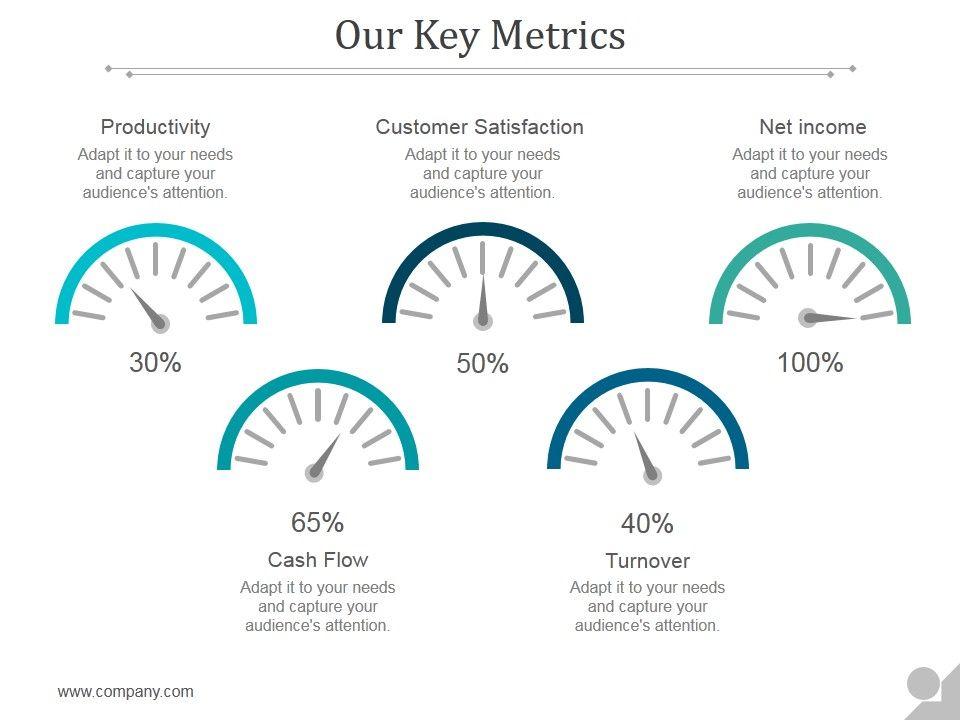 Our Key Metrics

Productivity
Adapt it to your needs and capture your audience's attention.

30%

Customer Satisfaction
Adapt it to your needs and capture your audience's attention.

50%

Net income
Adapt it to your needs and capture your audience's attention.

100%

65%
Cash Flow
Adapt it to your needs and capture your audience's attention.

40%
Turnover
Adapt it to your needs and capture your audience's attention.

www.company.com